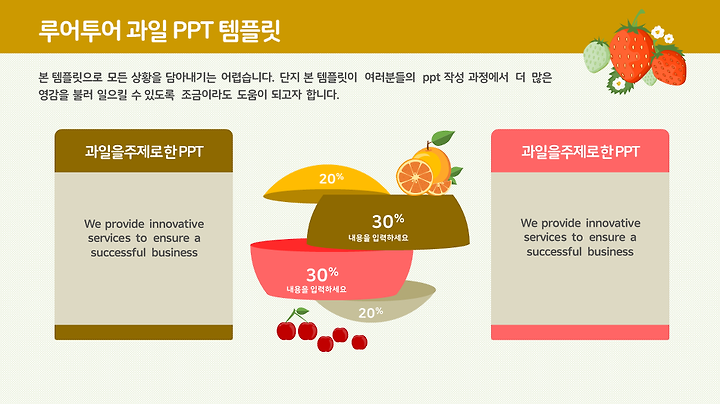 루어투어 과일 PPT 템플릿

본 템플릿으로 모든 상황을 담아내기는 어렵습니다. 단지 본 템플릿이 여러분들의 ppt 작성 과정에서 더 많은 영감을 불러 일으킬 수 있도록 조금이라도 도움이 되고자 합니다.

과일을주제로한PPT

We provide innovative services to ensure a successful business

20%

30%
내용을 입력하세요

30%
내용을 입력하세요

20%

과일을주제로한PPT

We provide innovative services to ensure a successful business